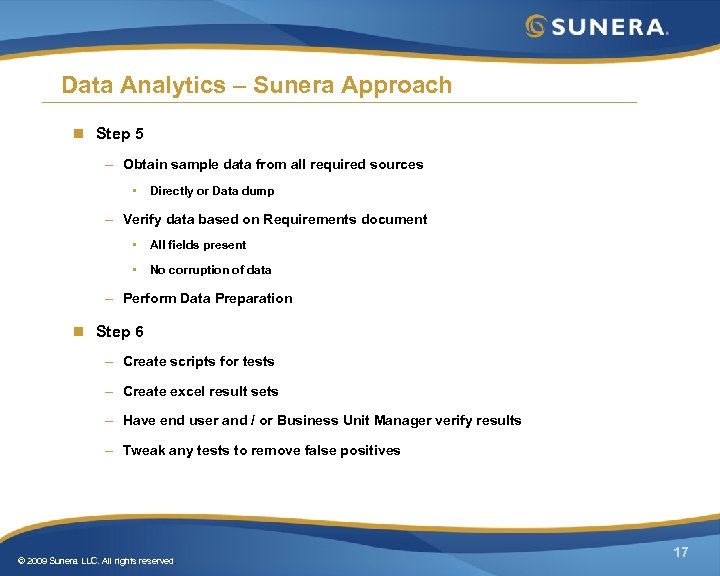 SUNERA.

Data Analytics – Sunera Approach

Step 5

– Obtain sample data from all required sources

• Directly or Data dump

– Verify data based on Requirements document

• All fields present

• No corruption of data

– Perform Data Preparation

Step 6

– Create scripts for tests

– Create excel result sets

– Have end user and / or Business Unit Manager verify results

– Tweak any tests to remove false positives

© 2009 Sunera LLC. All rights reserved

17